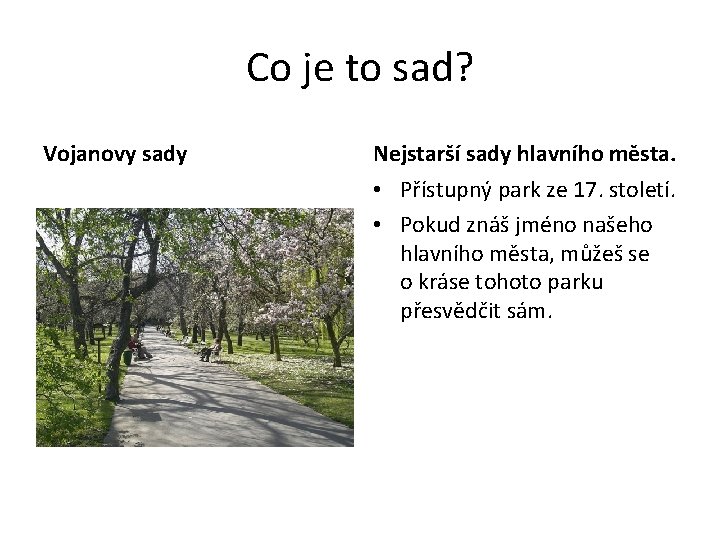 Co je to sad?

Vojanovy sady

Nejstarší sady hlavního města.

• Přístupný park ze 17. století.
• Pokud znáš jméno našeho hlavního města, můžeš se o kráse tohoto parku přesvědčit sám.